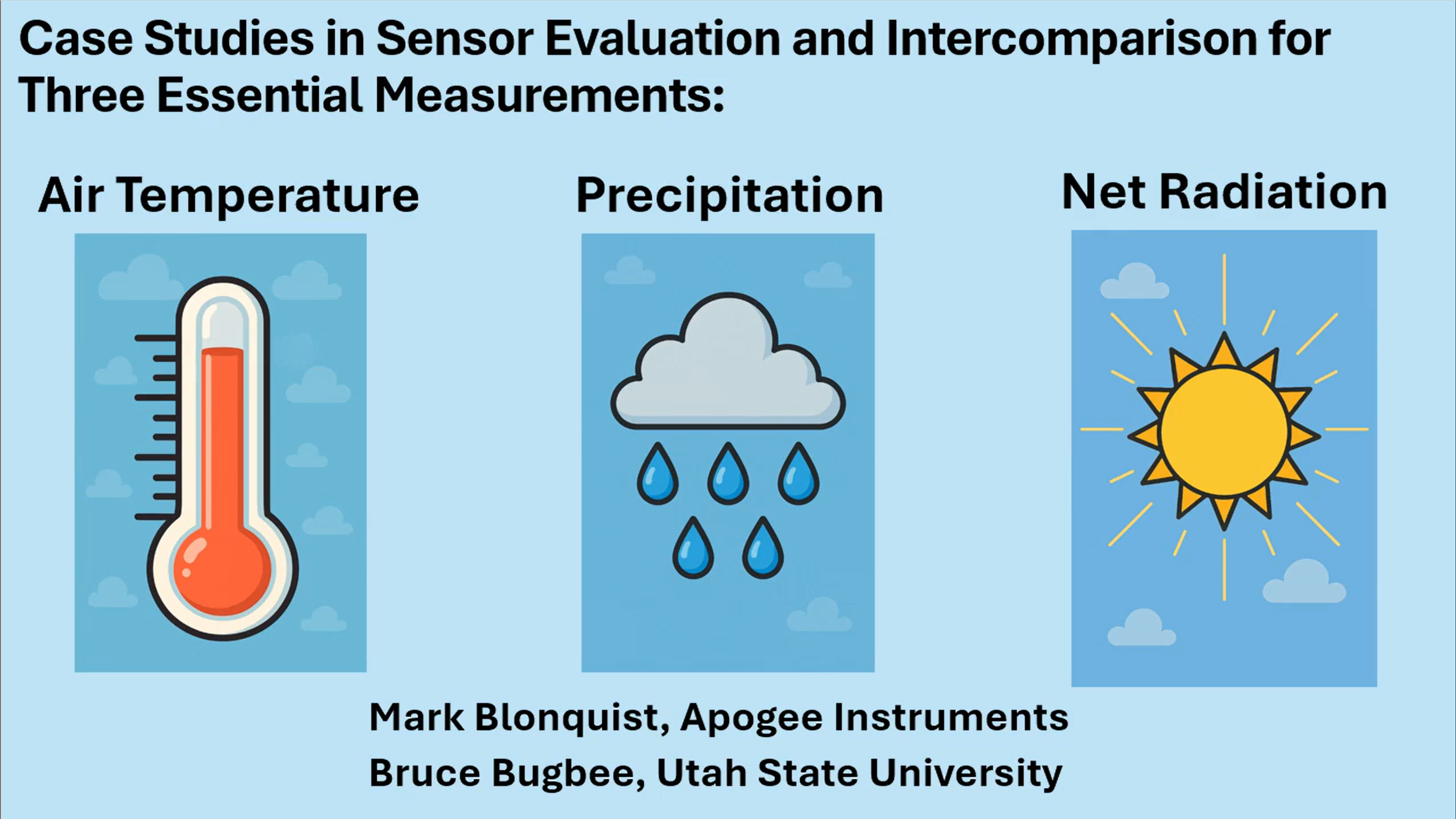 Case Studies in Sensor Evaluation and Intercomparison for Three Essential Measurements:

Air Temperature

Precipitation

Net Radiation

Mark Blonquist, Apogee Instruments
Bruce Bugbee, Utah State University